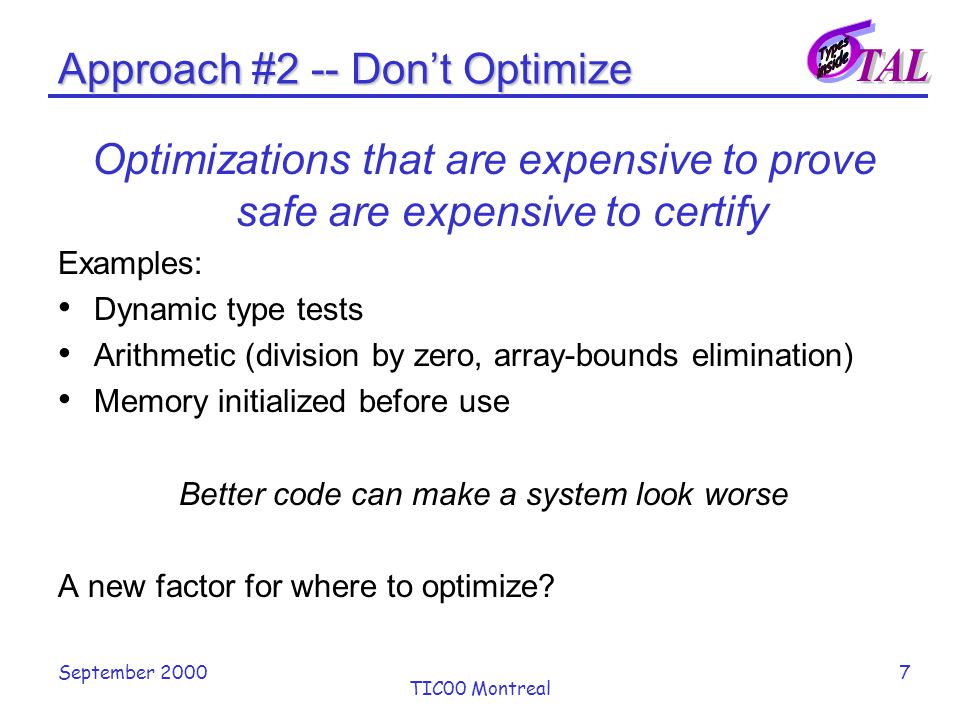 Approach #2 -- Don't Optimize

Types inside TAL

Optimizations that are expensive to prove safe are expensive to certify

Examples:

• Dynamic type tests
• Arithmetic (division by zero, array-bounds elimination)
• Memory initialized before use

Better code can make a system look worse

A new factor for where to optimize?

September 2000

TIC00 Montreal

7